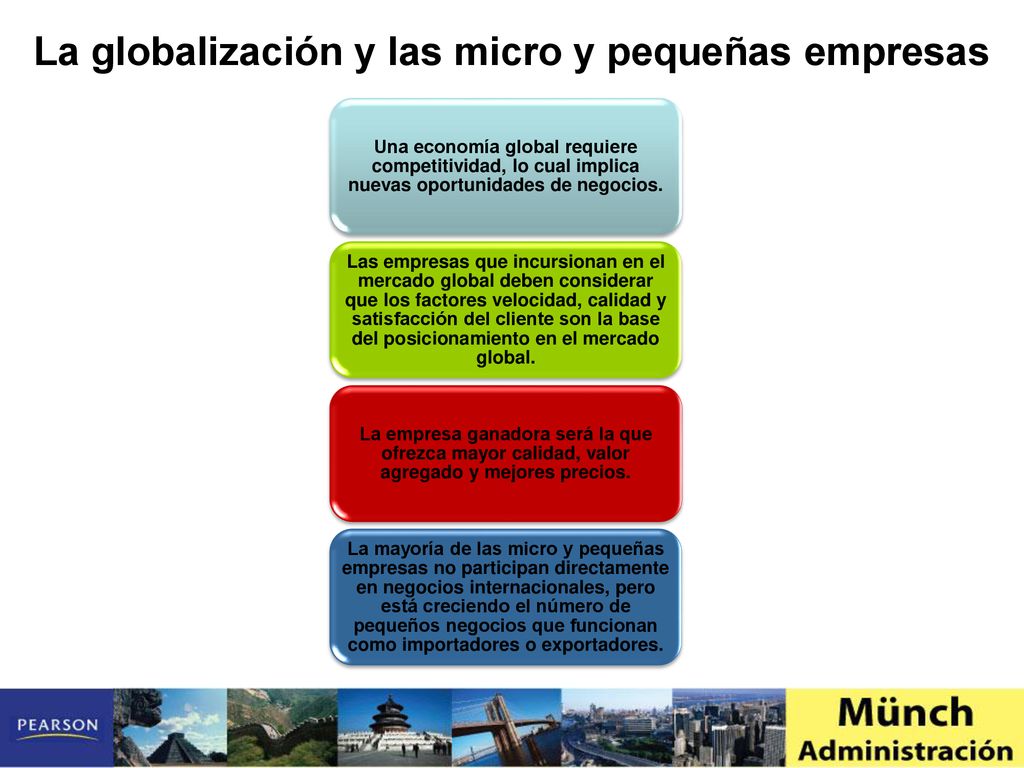 La globalización y las micro y pequeñas empresas

Una economía global requiere competitividad, lo cual implica nuevas oportunidades de negocios.

Las empresas que incursionan en el mercado global deben considerar que los factores velocidad, calidad y satisfacción del cliente son la base del posicionamiento en el mercado global.

La empresa ganadora será la que ofrezca mayor calidad, valor agregado y mejores precios.

La mayoría de las micro y pequeñas empresas no participan directamente en negocios internacionales, pero está creciendo el número de pequeños negocios que funcionan como importadores o exportadores.

PEARSON

Münch
Administración